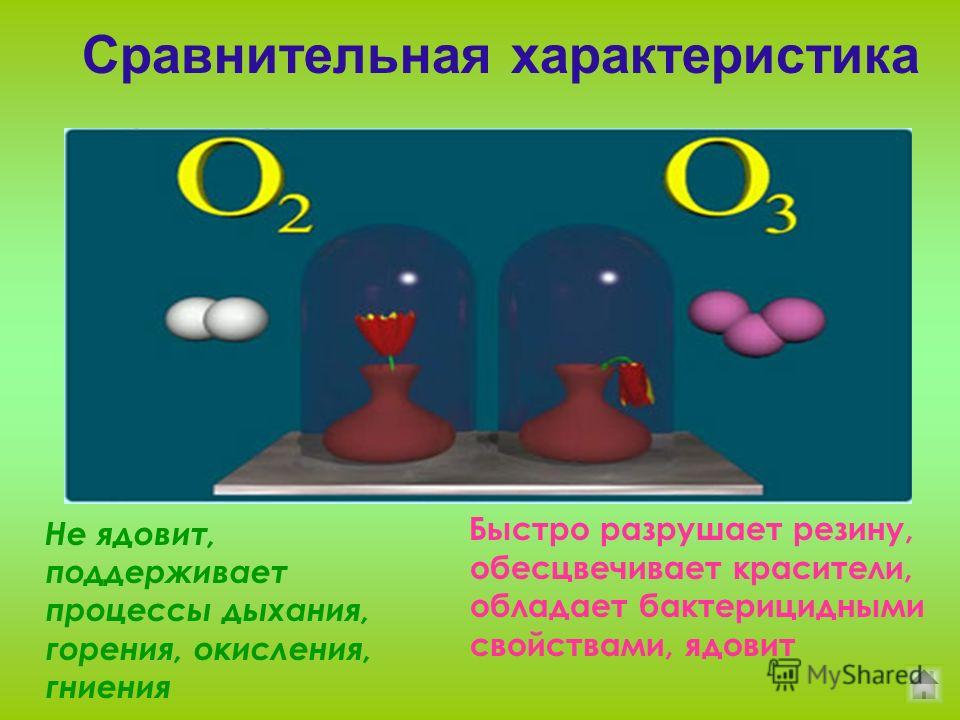 Сравнительная характеристика

$O_2$

$O_3$

Не ядовит, поддерживает процессы дыхания, горения, окисления, гниения

Быстро разрушает резину, обесцвечивает красители, обладает бактерицидными свойствами, ядовит

MyShared